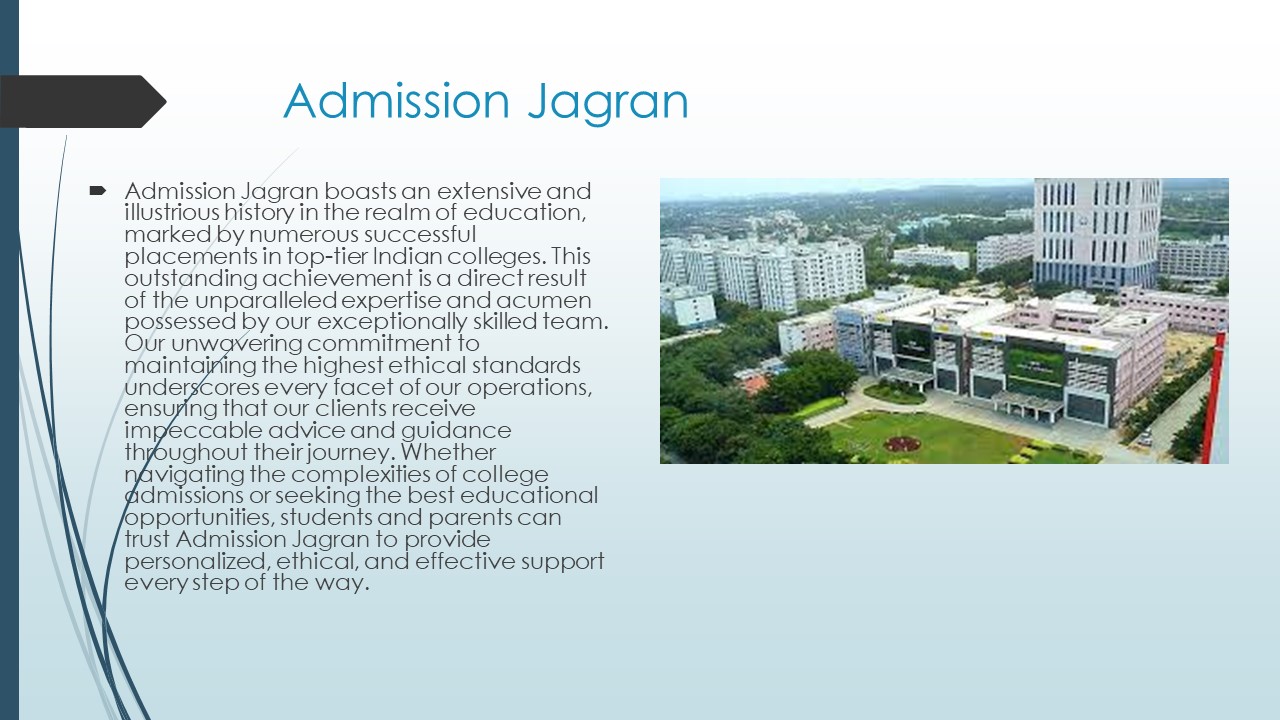 Admission Jagran

Admission Jagran boasts an extensive and illustrious history in the realm of education, marked by numerous successful placements in top-tier Indian colleges. This outstanding achievement is a direct result of the unparalleled expertise and acumen possessed by our exceptionally skilled team. Our unwavering commitment to maintaining the highest ethical standards underscores every facet of our operations, ensuring that our clients receive impeccable advice and guidance throughout their journey. Whether navigating the complexities of college admissions or seeking the best educational opportunities, students and parents can trust Admission Jagran to provide personalized, ethical, and effective support every step of the way.